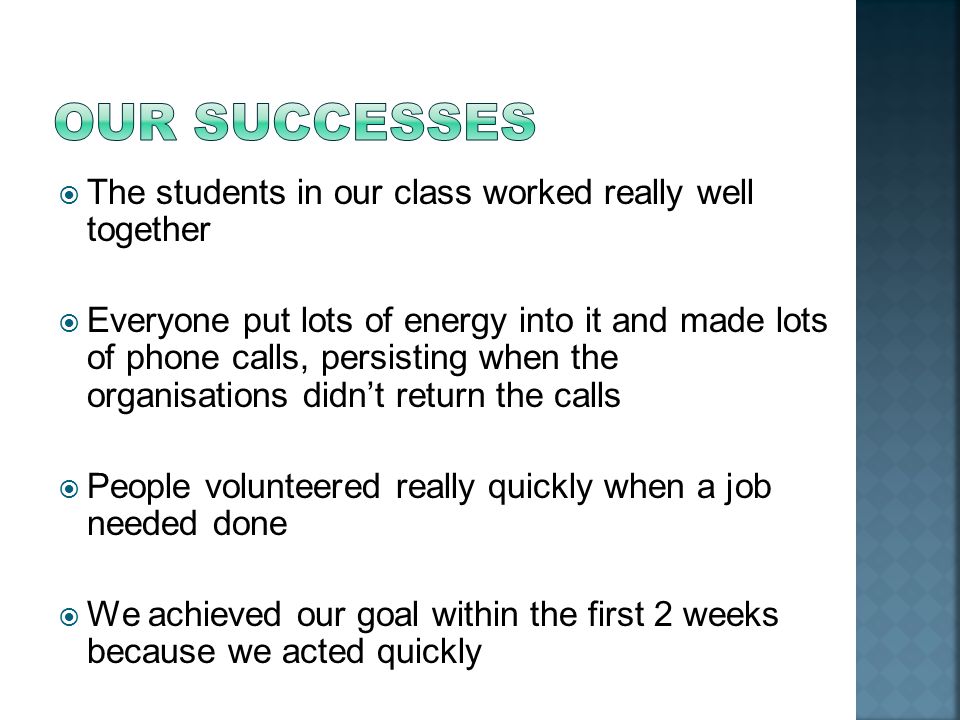 OUR SUCCESSES

The students in our class worked really well together

Everyone put lots of energy into it and made lots of phone calls, persisting when the organisations didn't return the calls

People volunteered really quickly when a job needed done

We achieved our goal within the first 2 weeks because we acted quickly